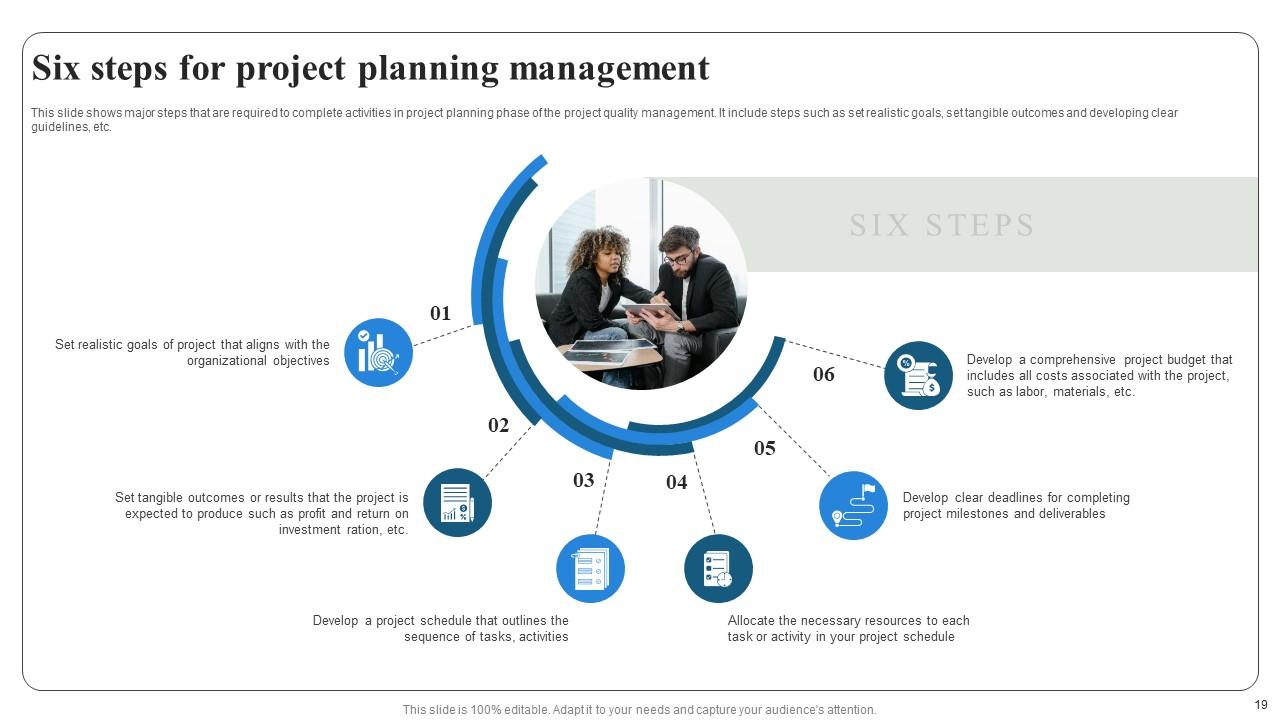 Six steps for project planning management

This slide shows major steps that are required to complete activities in project planning phase of the project quality management. It include steps such as set realistic goals, set tangible outcomes and developing clear guidelines, etc.

SIX STEPS

01

Set realistic goals of project that aligns with the organizational objectives

02

Set tangible outcomes or results that the project is expected to produce such as profit and return on investment ration, etc.

03

Develop a project schedule that outlines the sequence of tasks, activities

04

Allocate the necessary resources to each task or activity in your project schedule

05

Develop clear deadlines for completing project milestones and deliverables

06

Develop a comprehensive project budget that includes all costs associated with the project, such as labor, materials, etc.

This slide is 100% editable. Adapt it to your needs and capture your audience's attention.

19